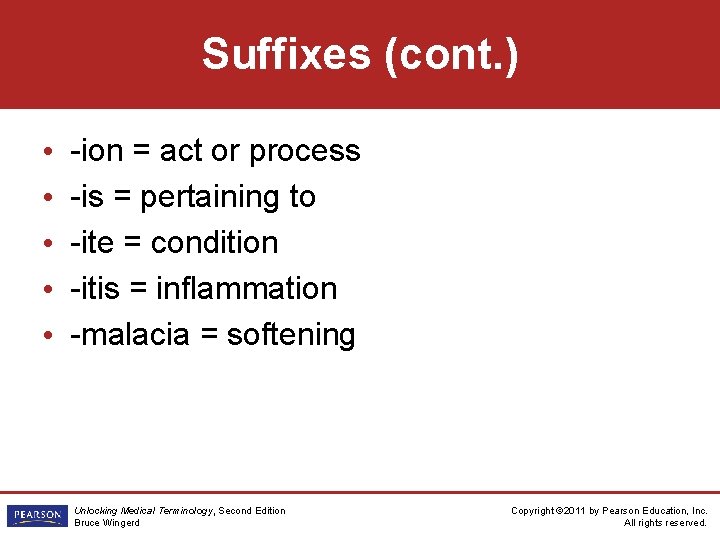 Suffixes (cont.)

• -ion = act or process
• -is = pertaining to
• -ite = condition
• -itis = inflammation
• -malacia = softening

PEARSON

Unlocking Medical Terminology, Second Edition
Bruce Wingerd

Copyright ©2011 by Pearson Education, Inc.
All rights reserved.